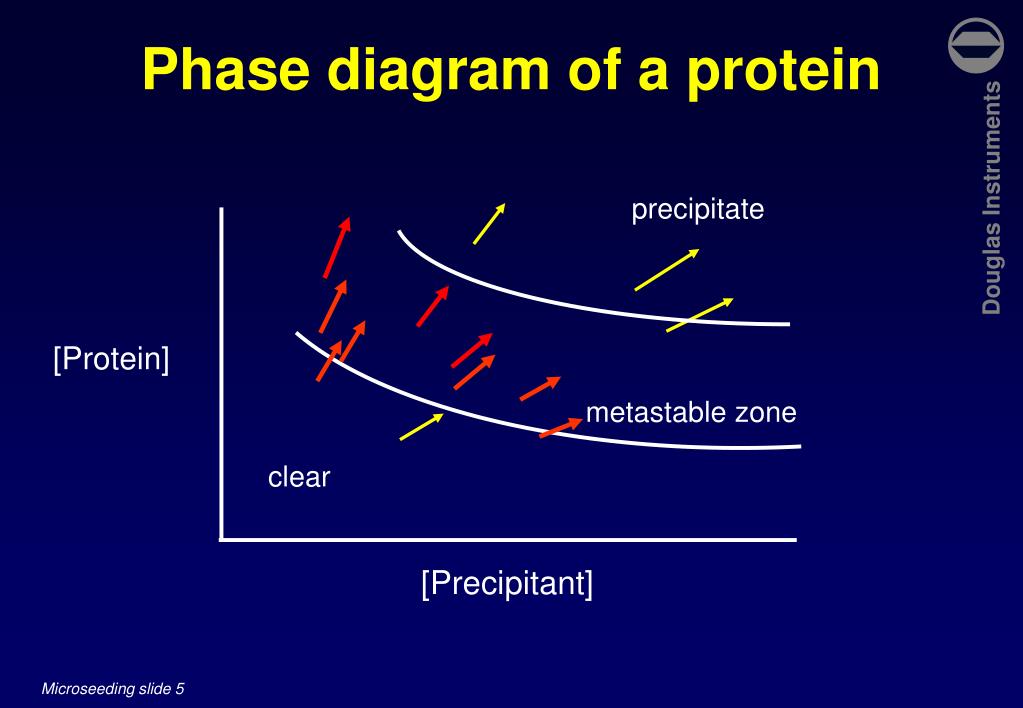 Phase diagram of a protein

Douglas Instruments

precipitate

[Protein]

metastable zone

clear

[Precipitant]

Microseeding slide 5